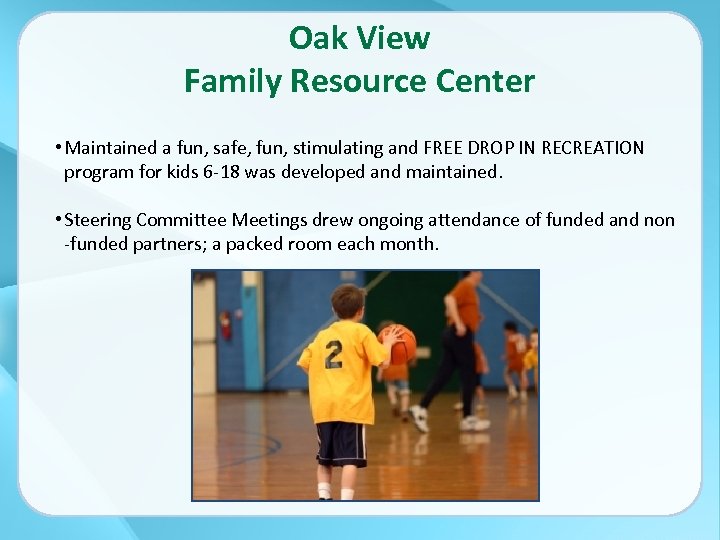 Oak View
Family Resource Center

•Maintained a fun, safe, fun, stimulating and FREE DROP IN RECREATION program for kids 6-18 was developed and maintained.

•Steering Committee Meetings drew ongoing attendance of funded and non -funded partners; a packed room each month.

2